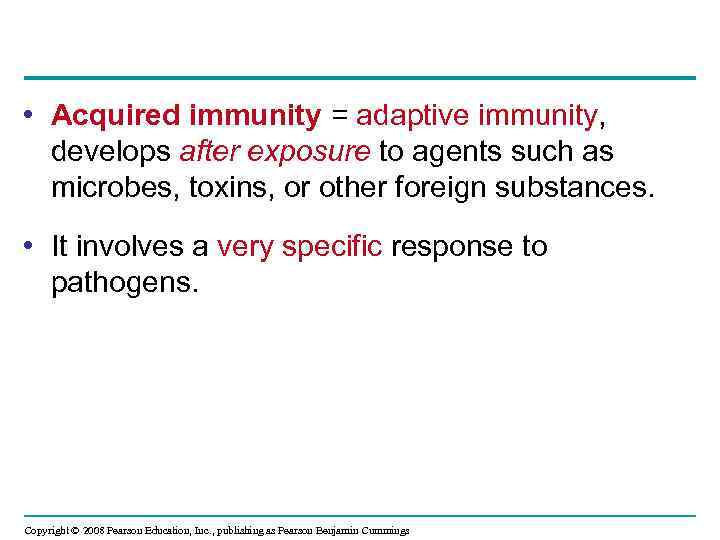 • Acquired immunity = adaptive immunity, develops after exposure to agents such as microbes, toxins, or other foreign substances.

• It involves a very specific response to pathogens.

Copyright © 2008 Pearson Education, Inc., publishing as Pearson Benjamin Cummings